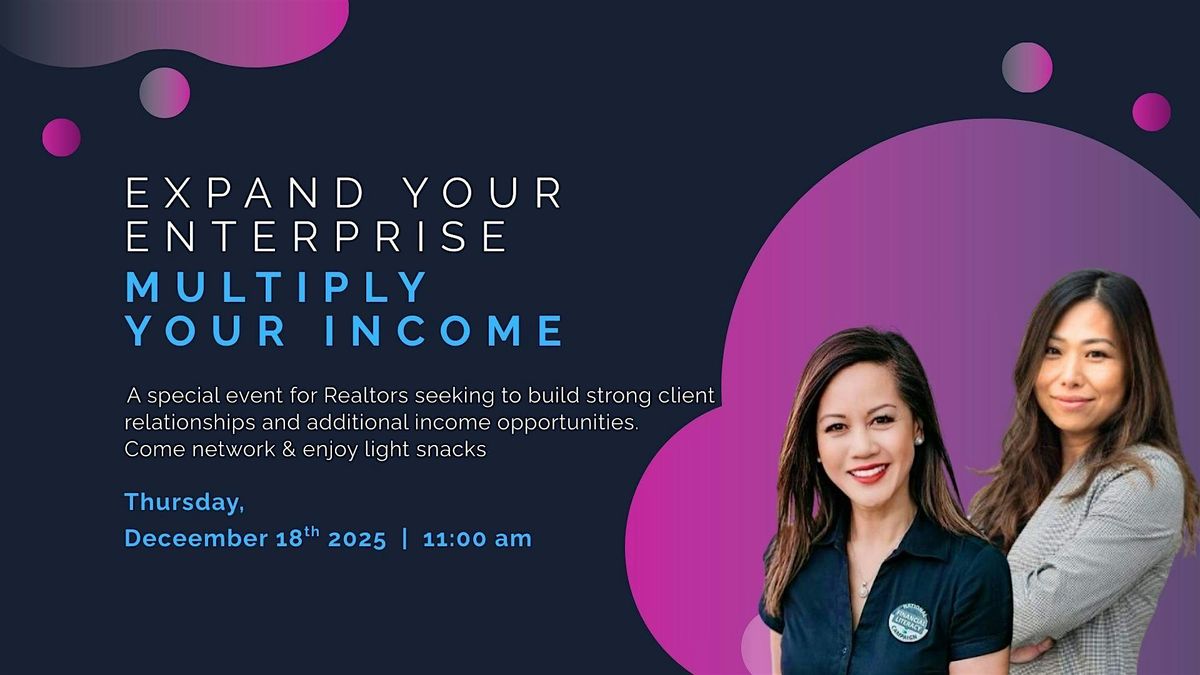 EXPAND YOUR ENTERPRISE
MULTIPLY YOUR INCOME

A special event for Realtors seeking to build strong client relationships and additional income opportunities. Come network & enjoy light snacks

Thursday,
Deceember 18$^{th}$ 2025 | 11:00 am

NATIONAL FINANCIAL LITERACY CAMPAIGN